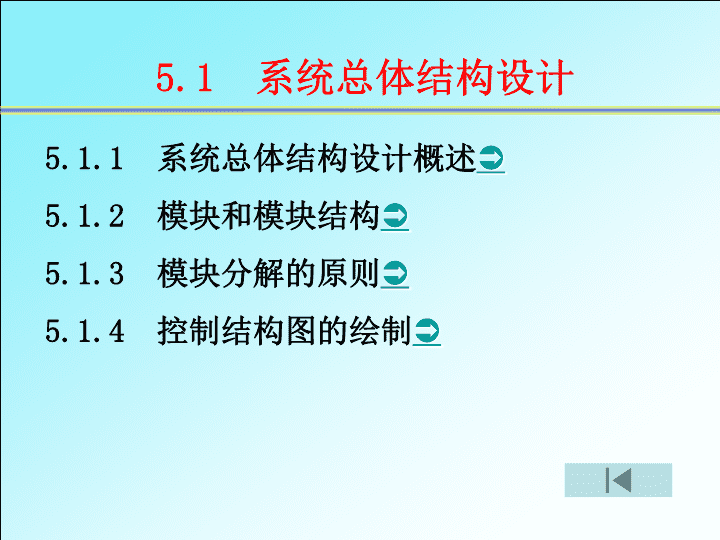 5.1 系统总体结构设计

5.1.1 系统总体结构设计概述➲

5.1.2 模块和模块结构➲

5.1.3 模块分解的原则➲

5.1.4 控制结构图的绘制➲